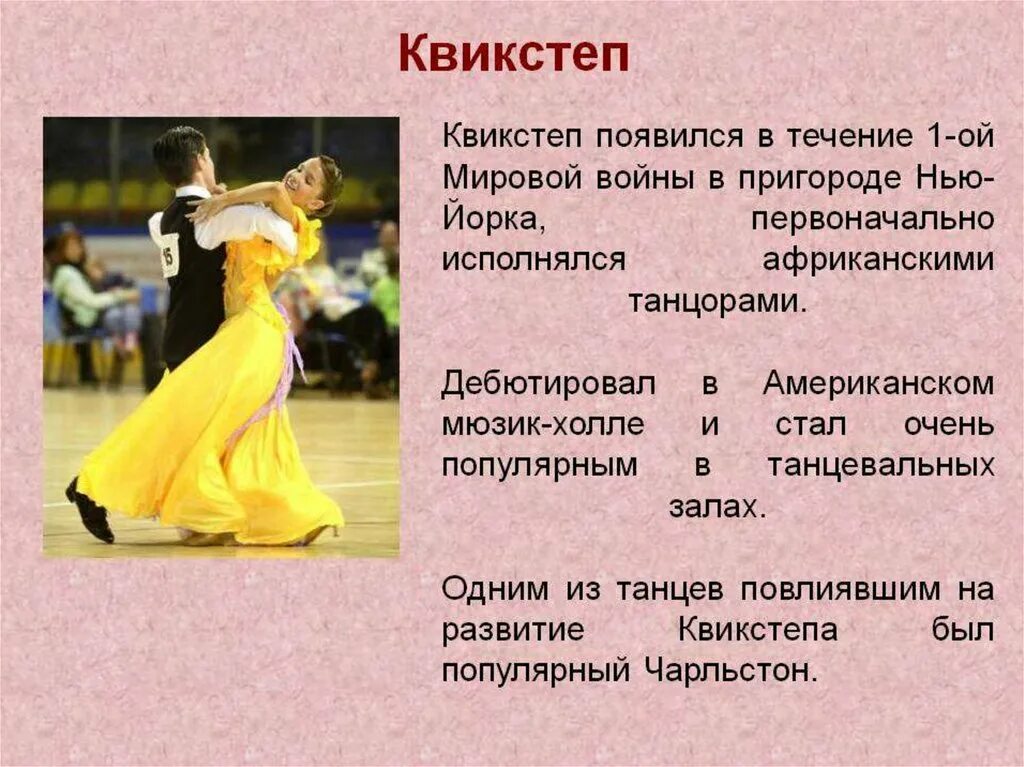 Квикстеп

Квикстеп появился в течение 1-ой Мировой войны в пригороде Нью-Йорка, первоначально исполнялся африканскими танцорами.

Дебютировал в Американском мюзик-холле и стал очень популярным в танцевальных залах.

Одним из танцев повлиявшим на развитие Квикстепа был популярный Чарльстон.